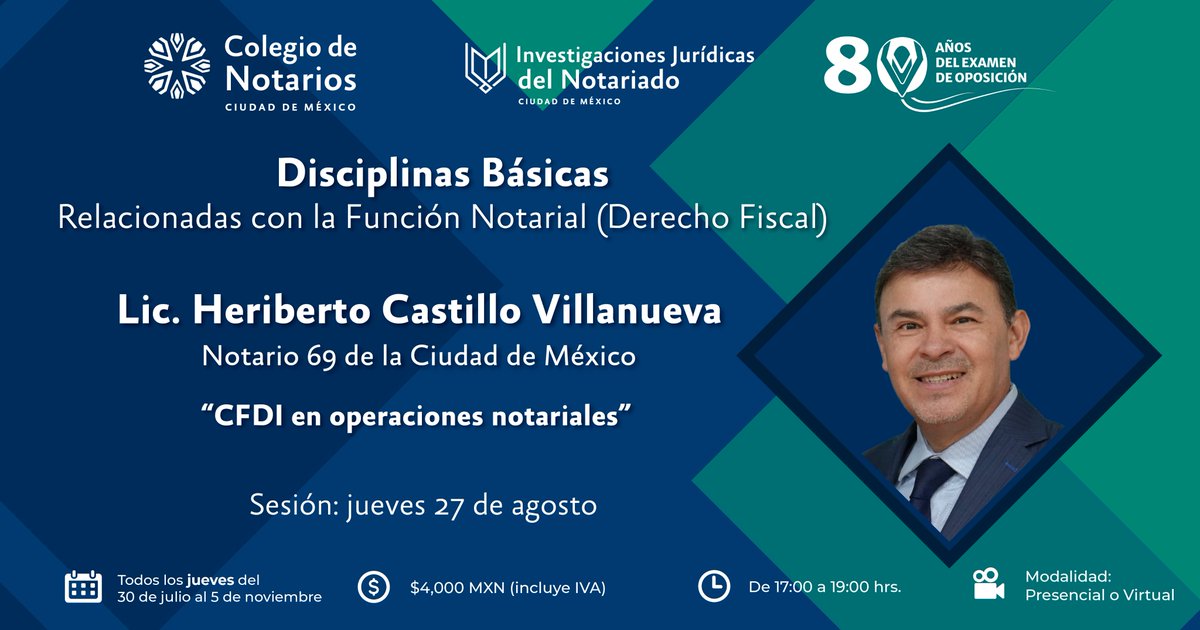 Colegio de Notarios
CIUDAD DE MÉXICO

Investigaciones Jurídicas del Notariado
CIUDAD DE MÉXICO

80 AÑOS DEL EXAMEN DE OPOSICIÓN

Disciplinas Básicas
Relacionadas con la Función Notarial (Derecho Fiscal)

Lic. Heriberto Castillo Villanueva
Notario 69 de la Ciudad de México

"CFDI en operaciones notariales"

Sesión: jueves 27 de agosto

Todos los jueves del 30 de julio al 5 de noviembre

$4,000 MXN (incluye IVA)

De 17:00 a 19:00 hrs.

Modalidad: Presencial o Virtual